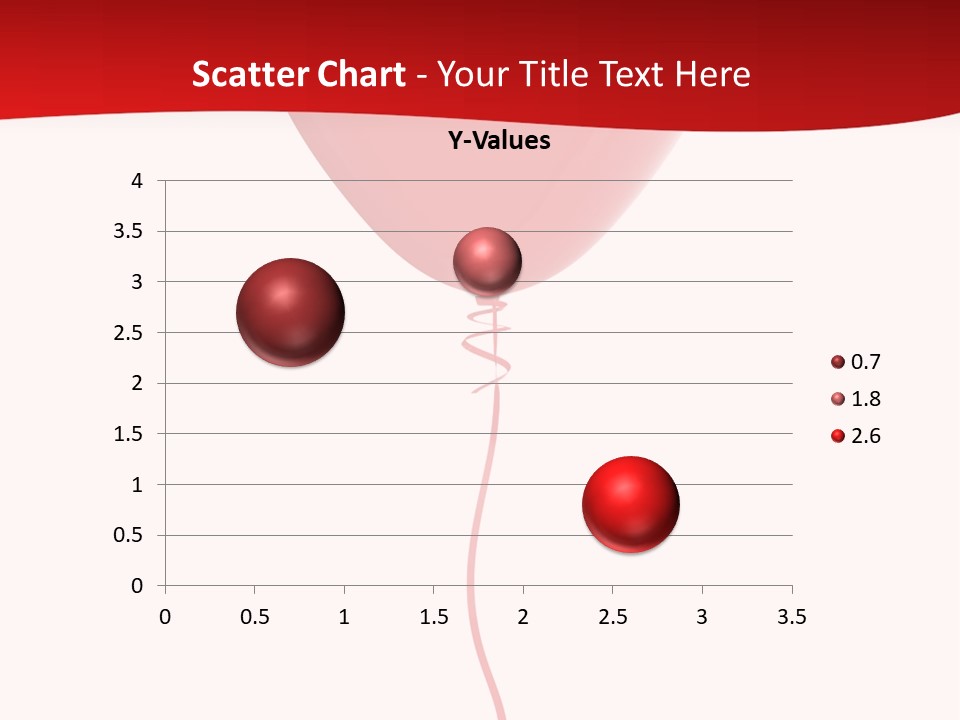 Scatter Chart - Your Title Text Here

Y-Values

4
3.5
3
2.5
2
1.5
1
0.5
0

0 0.5 1 1.5 2 2.5 3 3.5

0.7
1.8
2.6